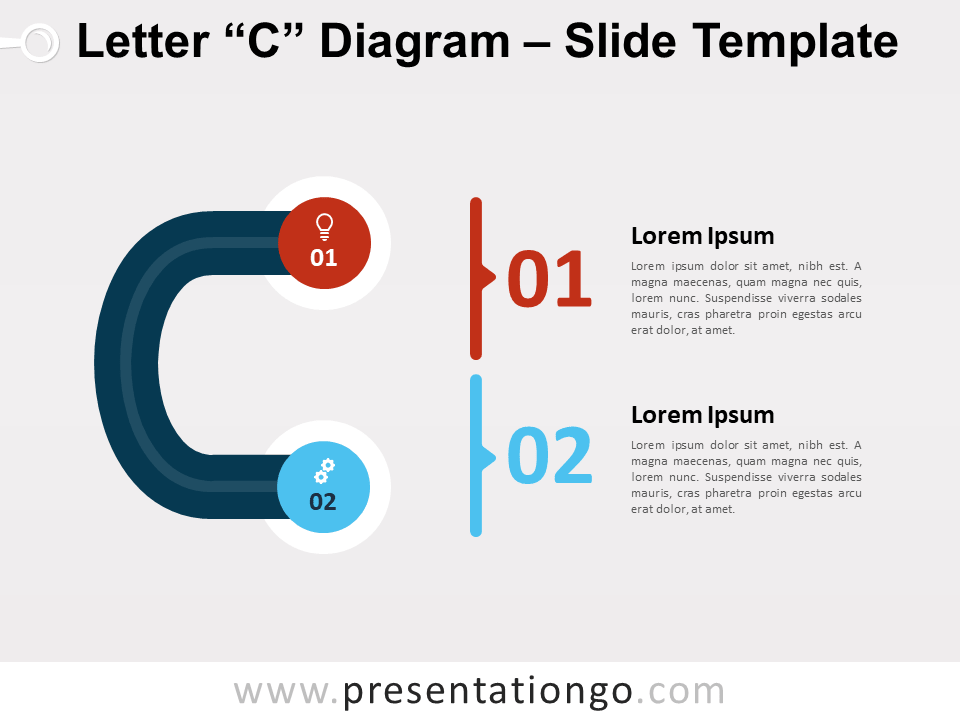 Letter “C” Diagram – Slide Template

01

02

01

Lorem Ipsum

Lorem ipsum dolor sit amet, nibh est. A magna maecenas, quam magna nec quis, lorem nunc. Suspendisse viverra sodales mauris, cras pharetra proin egestas arcu erat dolor, at amet.

02

Lorem Ipsum

Lorem ipsum dolor sit amet, nibh est. A magna maecenas, quam magna nec quis, lorem nunc. Suspendisse viverra sodales mauris, cras pharetra proin egestas arcu erat dolor, at amet.

www.presentationgo.com